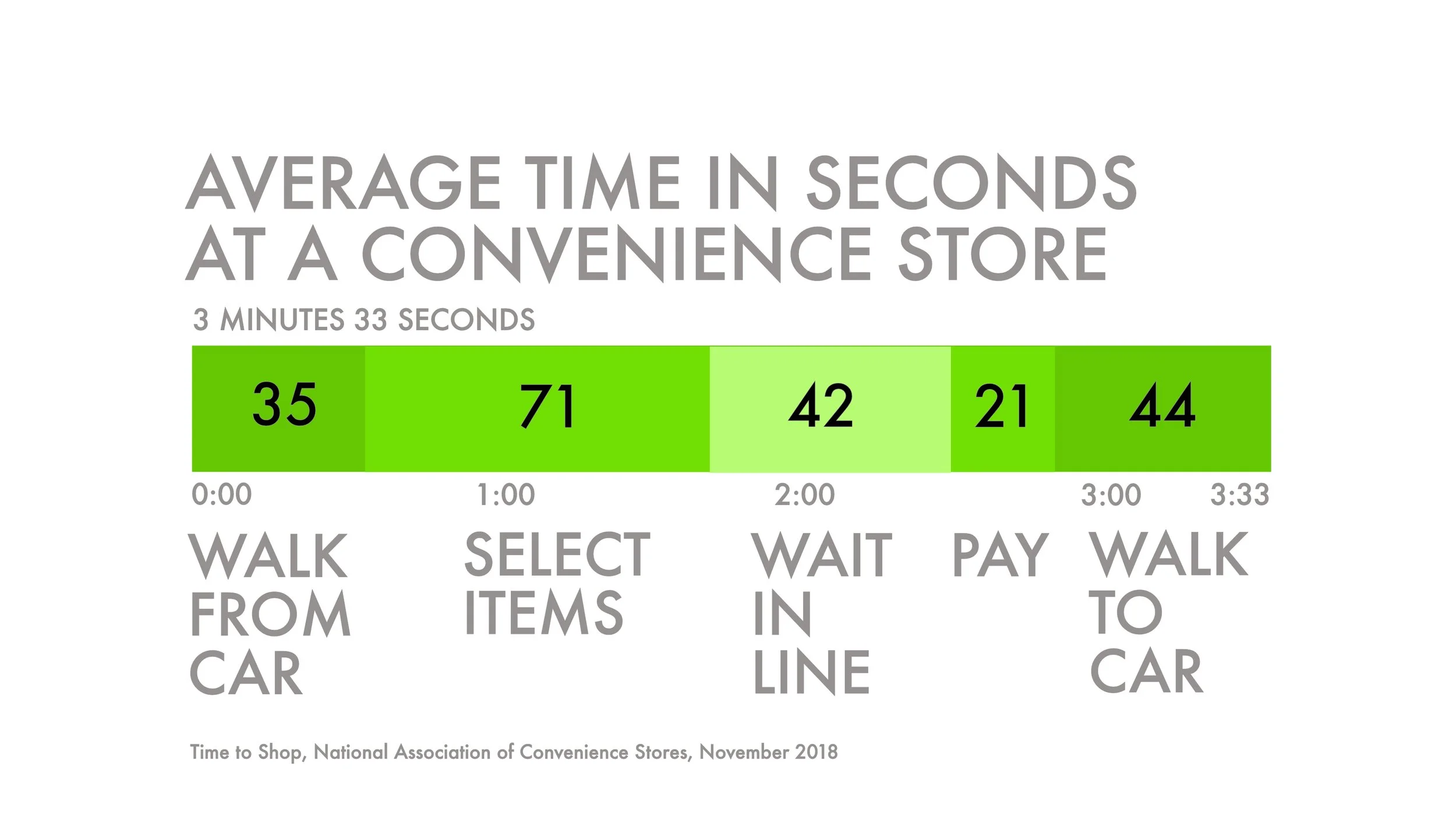 AVERAGE TIME IN SECONDS AT A CONVENIENCE STORE

3 MINUTES 33 SECONDS

35 71 42 21 44

0:00 1:00 2:00 3:00 3:33

WALK FROM CAR

SELECT ITEMS

WAIT IN LINE

PAY

WALK TO CAR

Time to Shop, National Association of Convenience Stores, November 2018